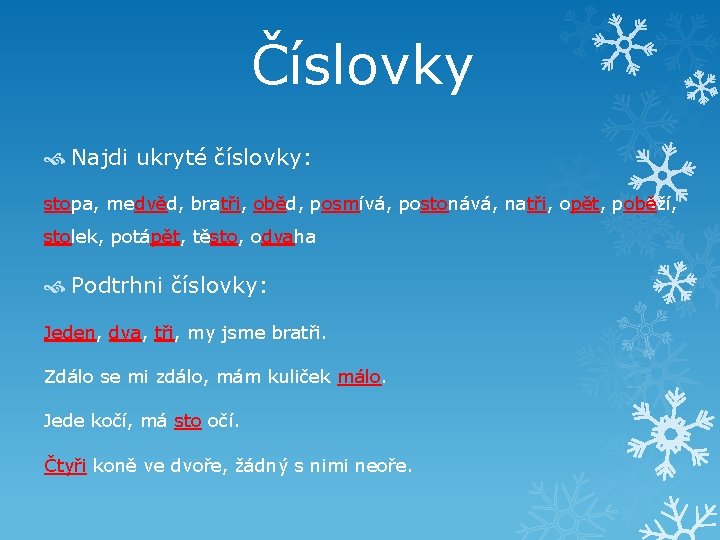 Číslovky

Najdi ukryté číslovky:

stopa, medvěd, bratři, oběd, posmívá, postonává, natři, opět, poběží, stolek, potápět, těsto, odvaha

Podtrhni číslovky:

Jeden, dva, tři, my jsme bratři.

Zdálo se mi zdálo, mám kuliček málo.

Jede kočí, má sto očí.

Čtyři koně ve dvoře, žádný s nimi neoře.